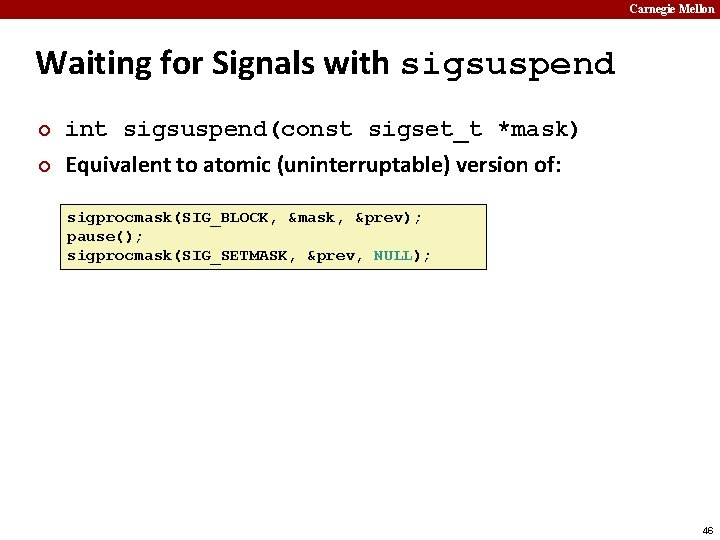 Carnegie Mellon

Waiting for Signals with sigsuspend

int sigsuspend(const sigset_t *mask)

Equivalent to atomic (uninterruptable) version of:

sigprocmask(SIG_BLOCK, &mask, &prev);
pause();
sigprocmask(SIG_SETMASK, &prev, NULL);

46